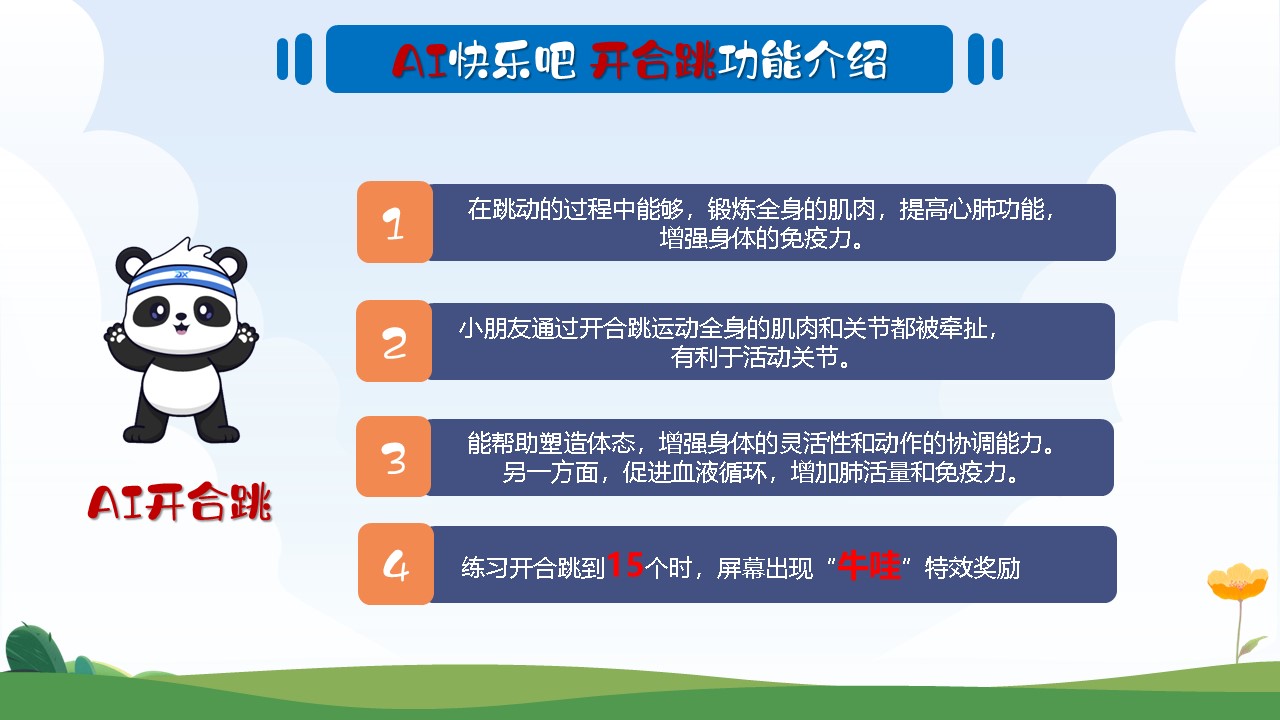 AI快乐吧 开合跳功能介绍

AI开合跳

1 在跳动的过程中能够，锻炼全身的肌肉，提高心肺功能，增强身体的免疫力。

2 小朋友通过开合跳运动全身的肌肉和关节都被牵扯，有利于活动关节。

3 能帮助塑造体态，增强身体的灵活性和动作的协调能力。另一方面，促进血液循环，增加肺活量和免疫力。

4 练习开合跳到15个时，屏幕出现“牛哇”特效奖励